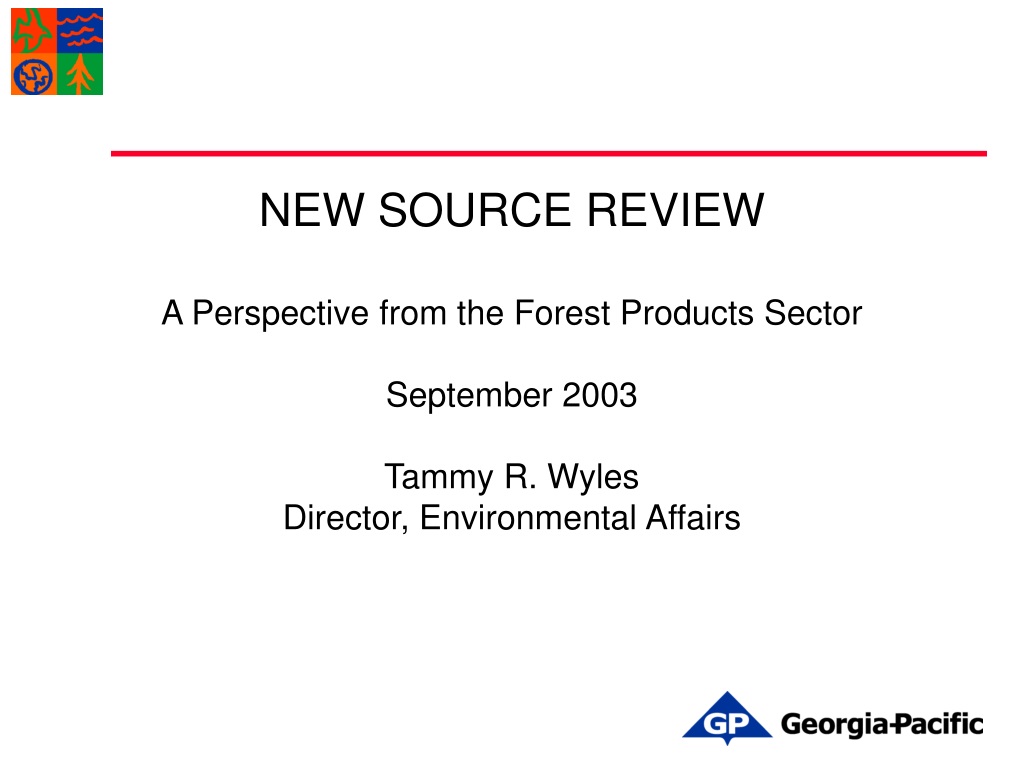 NEW SOURCE REVIEW

A Perspective from the Forest Products Sector

September 2003

Tammy R. Wyles
Director, Environmental Affairs

GP Georgia-Pacific